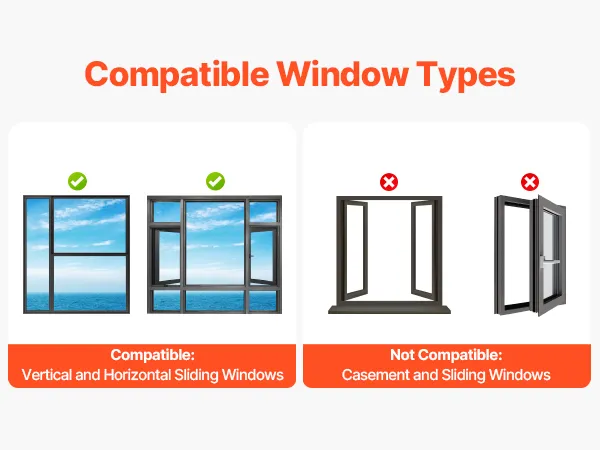 Compatible Window Types

Compatible:
Vertical and Horizontal Sliding Windows

Not Compatible:
Casement and Sliding Windows